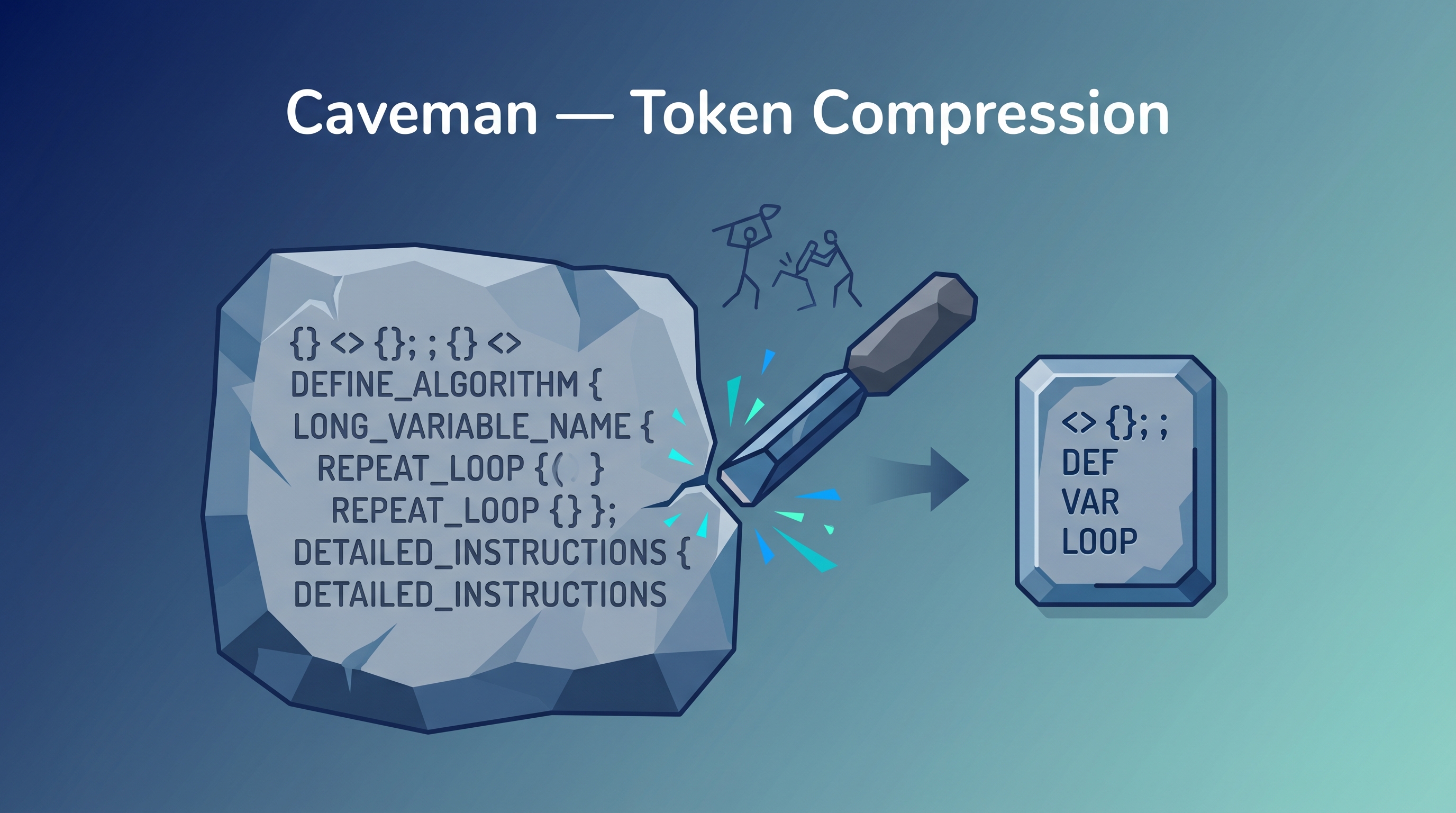 Caveman — Token Compression

{} <> {}; ; {} <>
DEFINE_ALGORITHM {
LONG_VARIABLE_NAME {
REPEAT_LOOP {( }
REPEAT_LOOP {} };
DETAILED_INSTRUCTIONS {
DETAILED_INSTRUCTIONS

<> {}; ;
DEF
VAR
LOOP